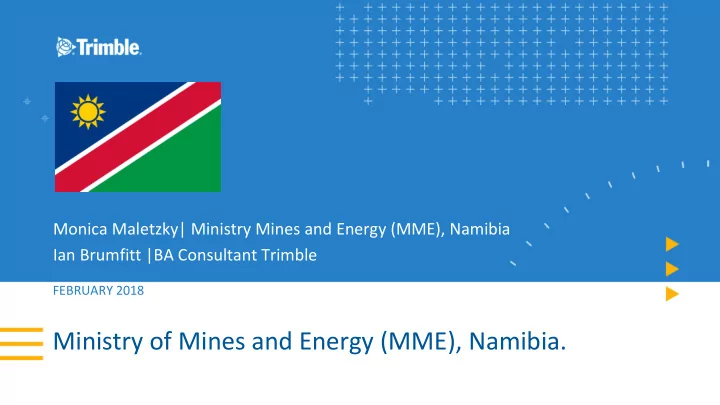 Trimble.

Monica Maletzky| Ministry Mines and Energy (MME), Namibia
Ian Brumfitt |BA Consultant Trimble

FEBRUARY 2018

Ministry of Mines and Energy (MME), Namibia.